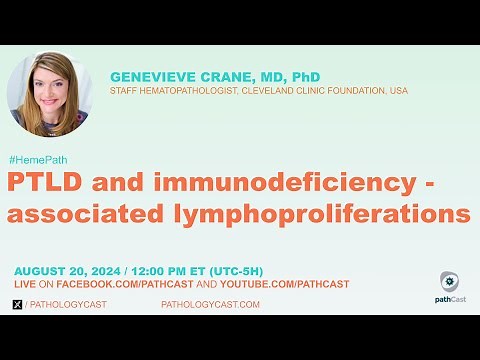 GENEVIEVE CRANE, MD, PhD
STAFF HEMATOPATHOLOGIST, CLEVELAND CLINIC FOUNDATION, USA

#HemePath

PTLD and immunodeficiency - associated lymphoproliferations

AUGUST 20, 2024 / 12:00 PM ET (UTC-5H)
LIVE ON FACEBOOK.COM/PATHCAST AND YOUTUBE.COM/PATHCAST

/ PATHOLOGYCAST PATHOLOGYCAST.COM

pathCast